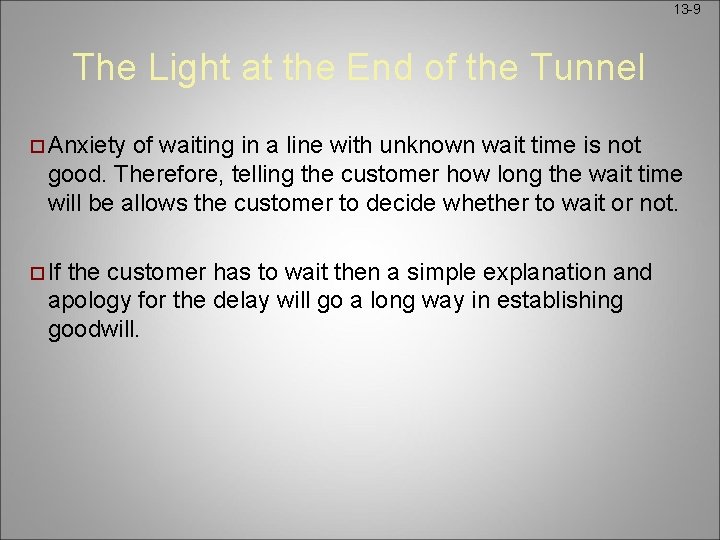 13-9

The Light at the End of the Tunnel

Anxiety of waiting in a line with unknown wait time is not good. Therefore, telling the customer how long the wait time will be allows the customer to decide whether to wait or not.

If the customer has to wait then a simple explanation and apology for the delay will go a long way in establishing goodwill.